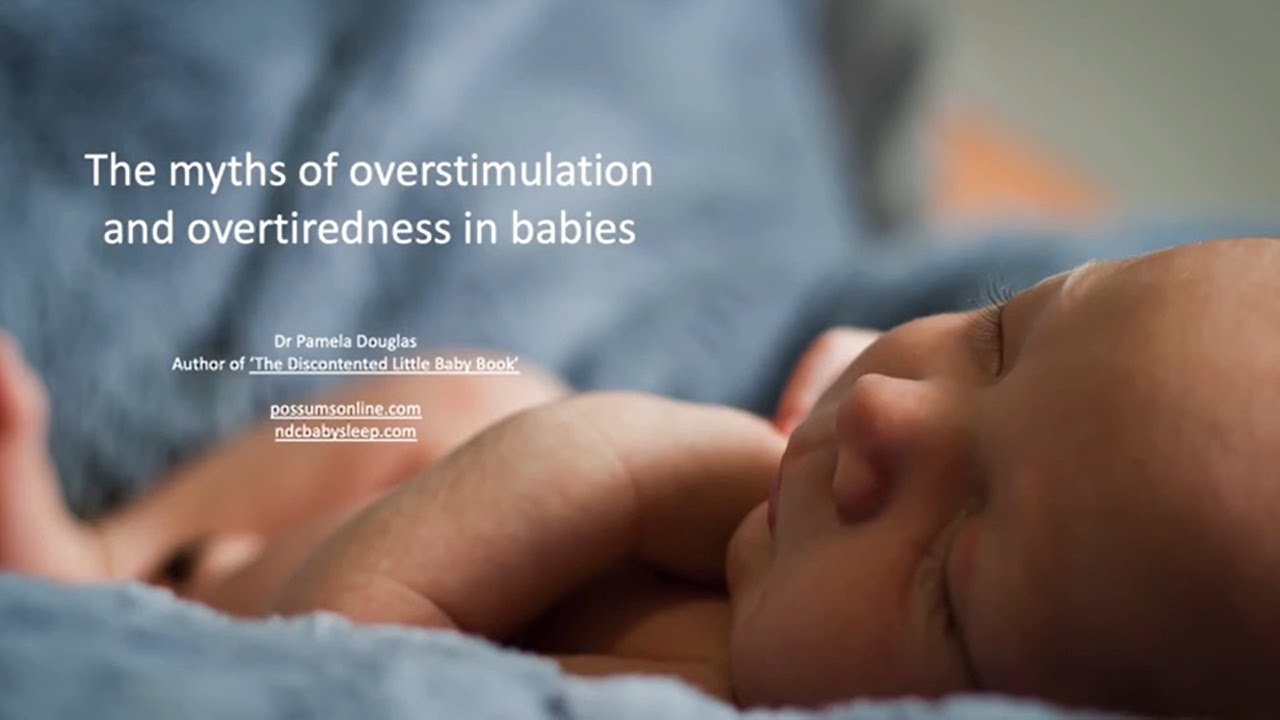 The myths of overstimulation and overtiredness in babies

Dr Pamela Douglas
Author of 'The Discontented Little Baby Book'

possumsonline.com
ndcbabysleep.com